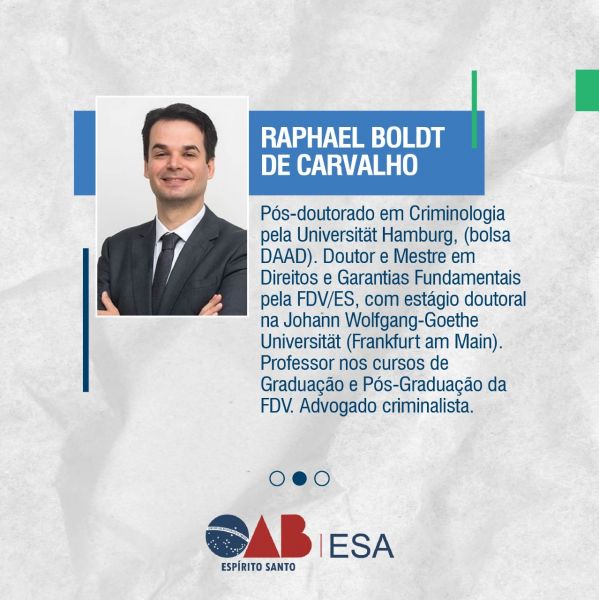 RAPHAEL BOLDT DE CARVALHO

Pós-doutorado em Criminologia pela Universität Hamburg, (bolsa DAAD). Doutor e Mestre em Direitos e Garantias Fundamentais pela FDV/ES, com estágio doutoral na Johann Wolfgang-Goethe Universität (Frankfurt am Main). Professor nos cursos de Graduação e Pós-Graduação da FDV. Advogado criminalista.

OAB ESPÍRITO SANTO | ESA